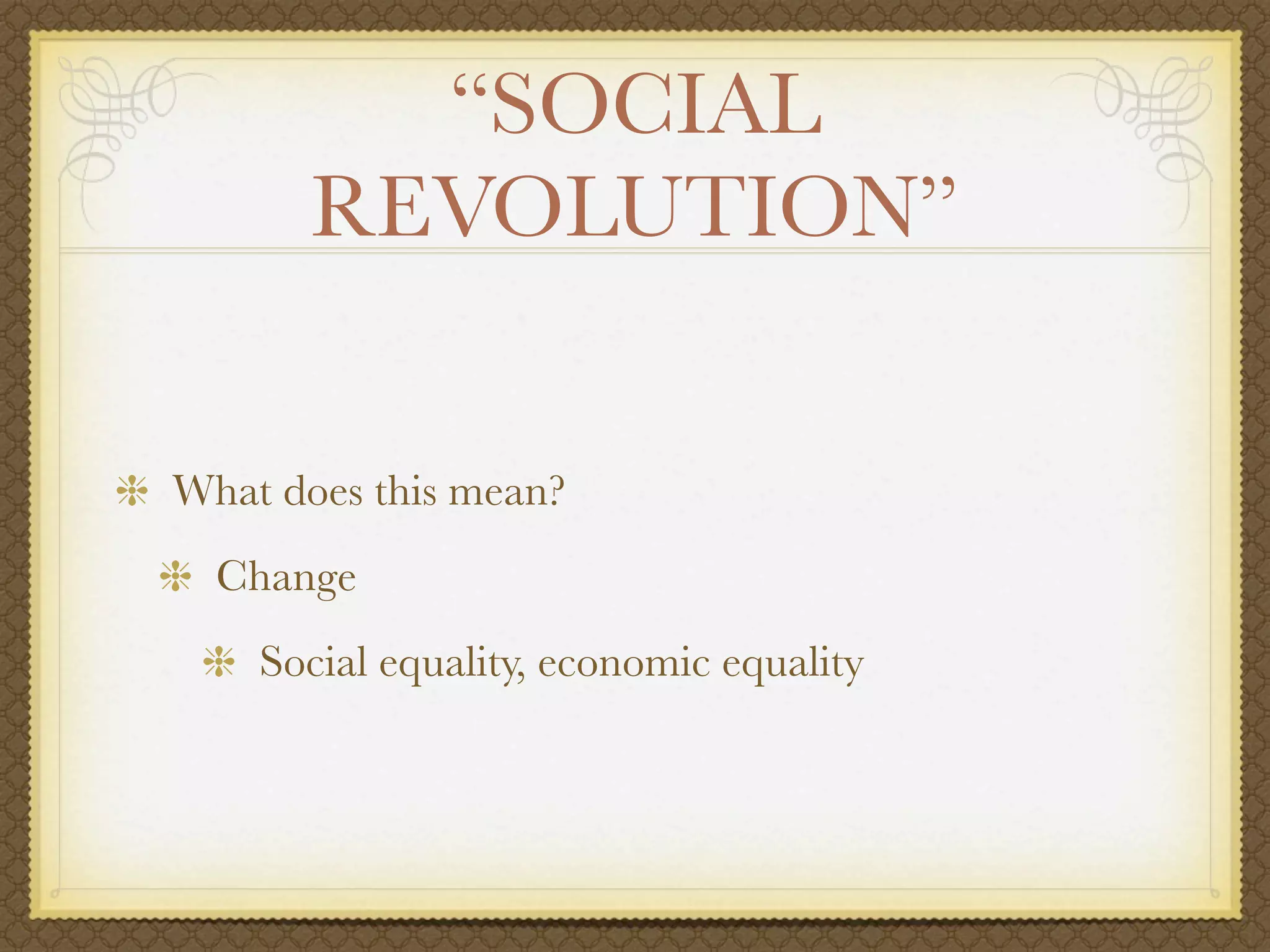 “SOCIAL REVOLUTION”

What does this mean?

Change

Social equality, economic equality